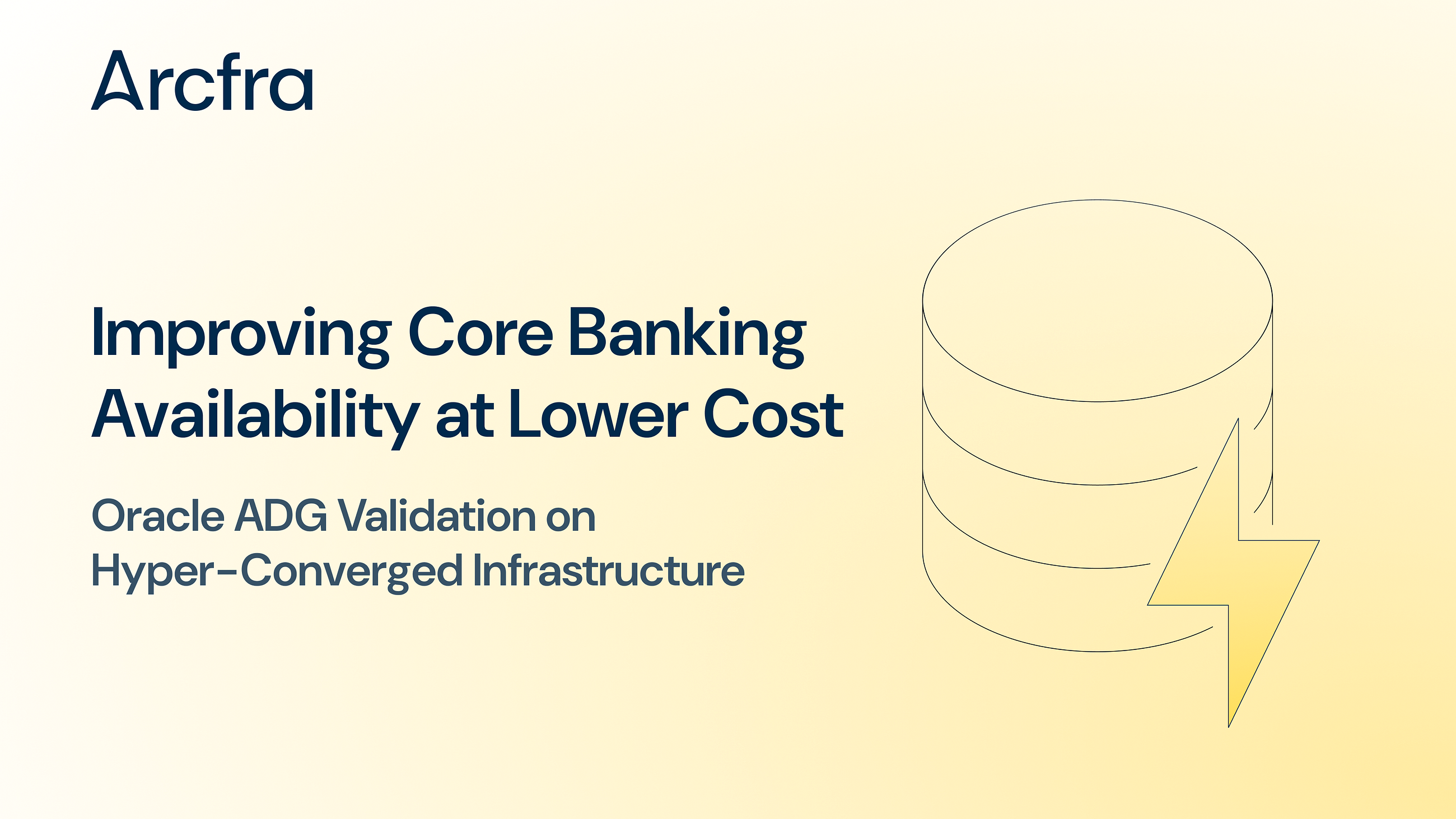 Arcfra

Improving Core Banking Availability at Lower Cost

Oracle ADG Validation on Hyper-Converged Infrastructure